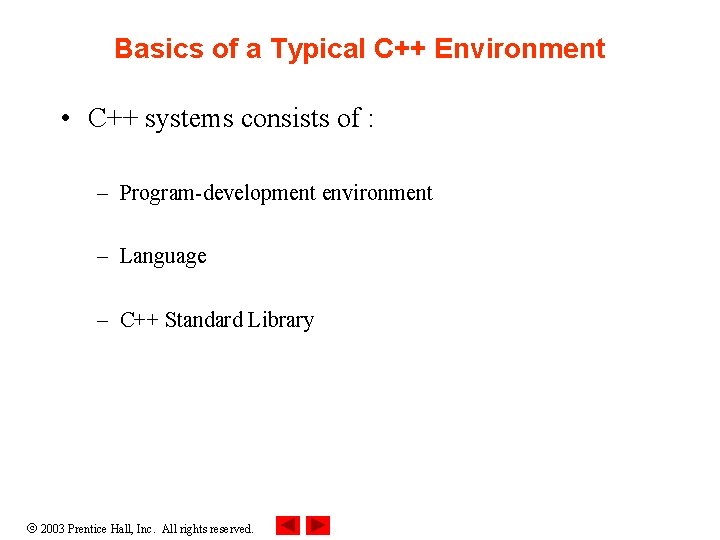 Basics of a Typical C++ Environment

• C++ systems consists of :

– Program-development environment

– Language

– C++ Standard Library

© 2003 Prentice Hall, Inc. All rights reserved.